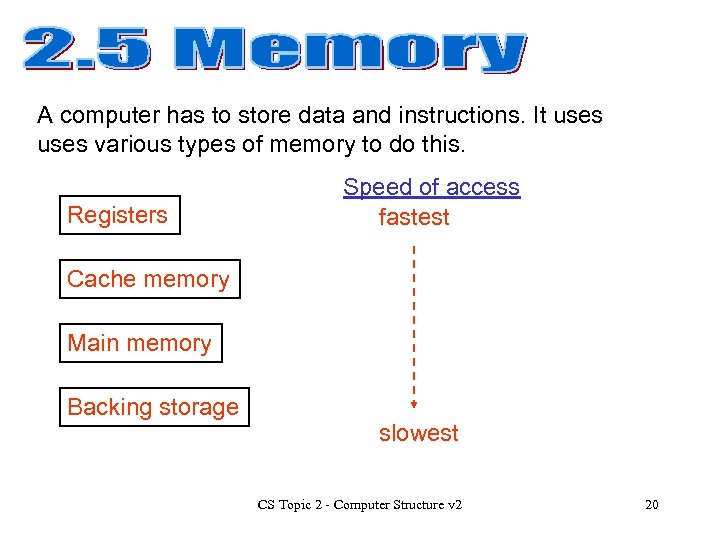 2.5 Memory

A computer has to store data and instructions. It uses uses various types of memory to do this.

Registers

Cache memory

Main memory

Backing storage

Speed of access

fastest

slowest

CS Topic 2 - Computer Structure v2

20